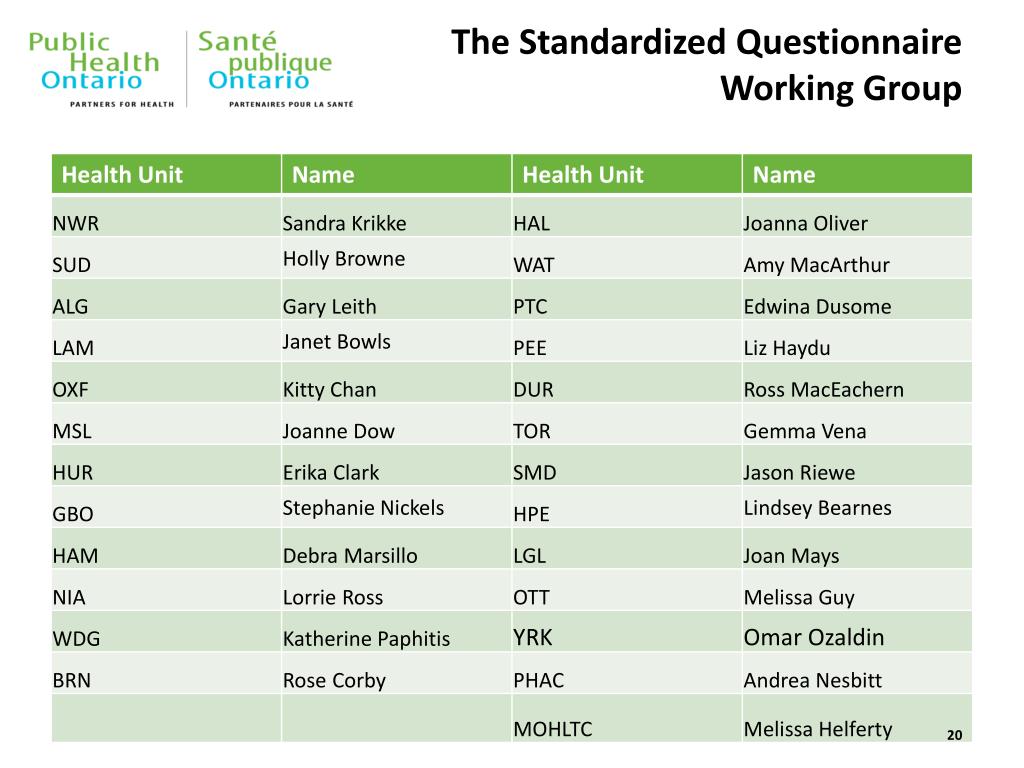 Public Health Ontario
PARTNERS FOR HEALTH
Santé publique Ontario
PARTENAIRES POUR LA SANTÉ

The Standardized Questionnaire Working Group

| Health Unit | Name | Health Unit | Name |
|---|---|---|---|
| NWR | Sandra Krikke | HAL | Joanna Oliver |
| SUD | Holly Browne | WAT | Amy MacArthur |
| ALG | Gary Leith | PTC | Edwina Dusome |
| LAM | Janet Bowls | PEE | Liz Haydu |
| OXF | Kitty Chan | DUR | Ross MacEachern |
| MSL | Joanne Dow | TOR | Gemma Vena |
| HUR | Erika Clark | SMD | Jason Riewe |
| GBO | Stephanie Nickels | HPE | Lindsey Bearnes |
| HAM | Debra Marsillo | LGL | Joan Mays |
| NIA | Lorrie Ross | OTT | Melissa Guy |
| WDG | Katherine Paphitis | YRK | Omar Ozaldin |
| BRN | Rose Corby | PHAC | Andrea Nesbitt |
| | | MOHLTC | Melissa Helferty |

20